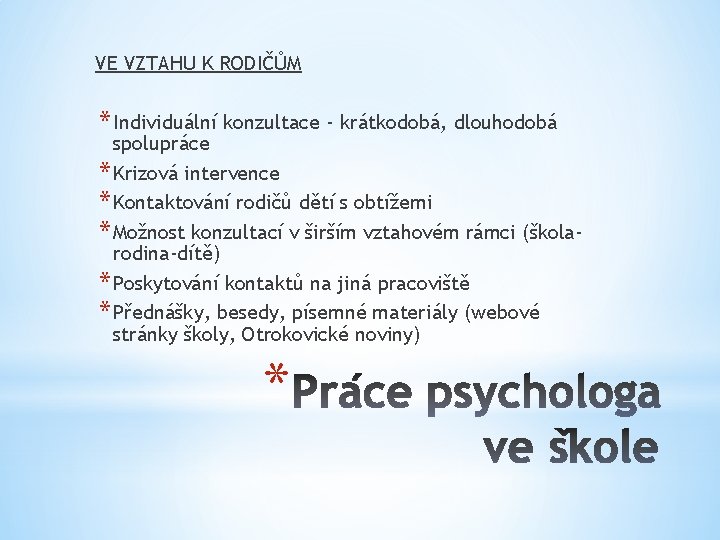 VE VZTAHU K RODIČŮM

* Individuální konzultace - krátkodobá, dlouhodobá spolupráce
* Krizová intervence
* Kontaktování rodičů dětí s obtížemi
* Možnost konzultací v širším vztahovém rámci (škola-rodina-dítě)
* Poskytování kontaktů na jiná pracoviště
* Přednášky, besedy, písemné materiály (webové stránky školy, Otrokovické noviny)

* Práce psychologa ve škole